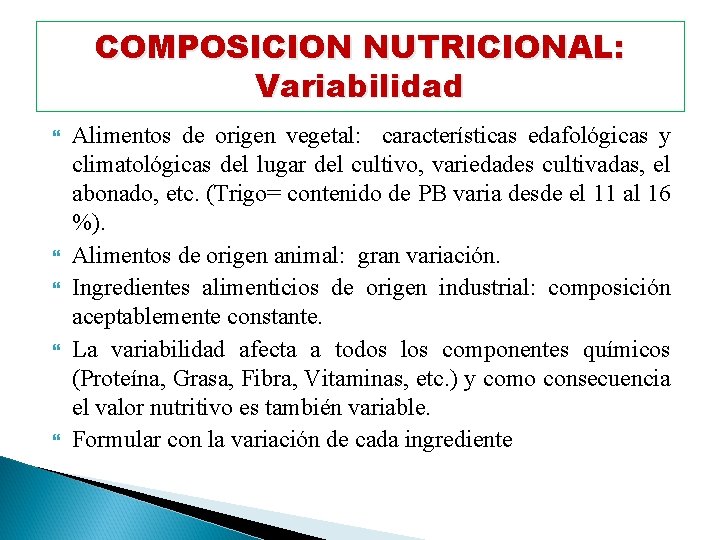 COMPOSICION NUTRICIONAL: Variabilidad

Alimentos de origen vegetal: características edafológicas y climatológicas del lugar del cultivo, variedades cultivadas, el abonado, etc. (Trigo= contenido de PB varia desde el 11 al 16 %).

Alimentos de origen animal: gran variación.

Ingredientes alimenticios de origen industrial: composición aceptablemente constante.

La variabilidad afecta a todos los componentes químicos (Proteína, Grasa, Fibra, Vitaminas, etc.) y como consecuencia el valor nutritivo es también variable.

Formular con la variación de cada ingrediente